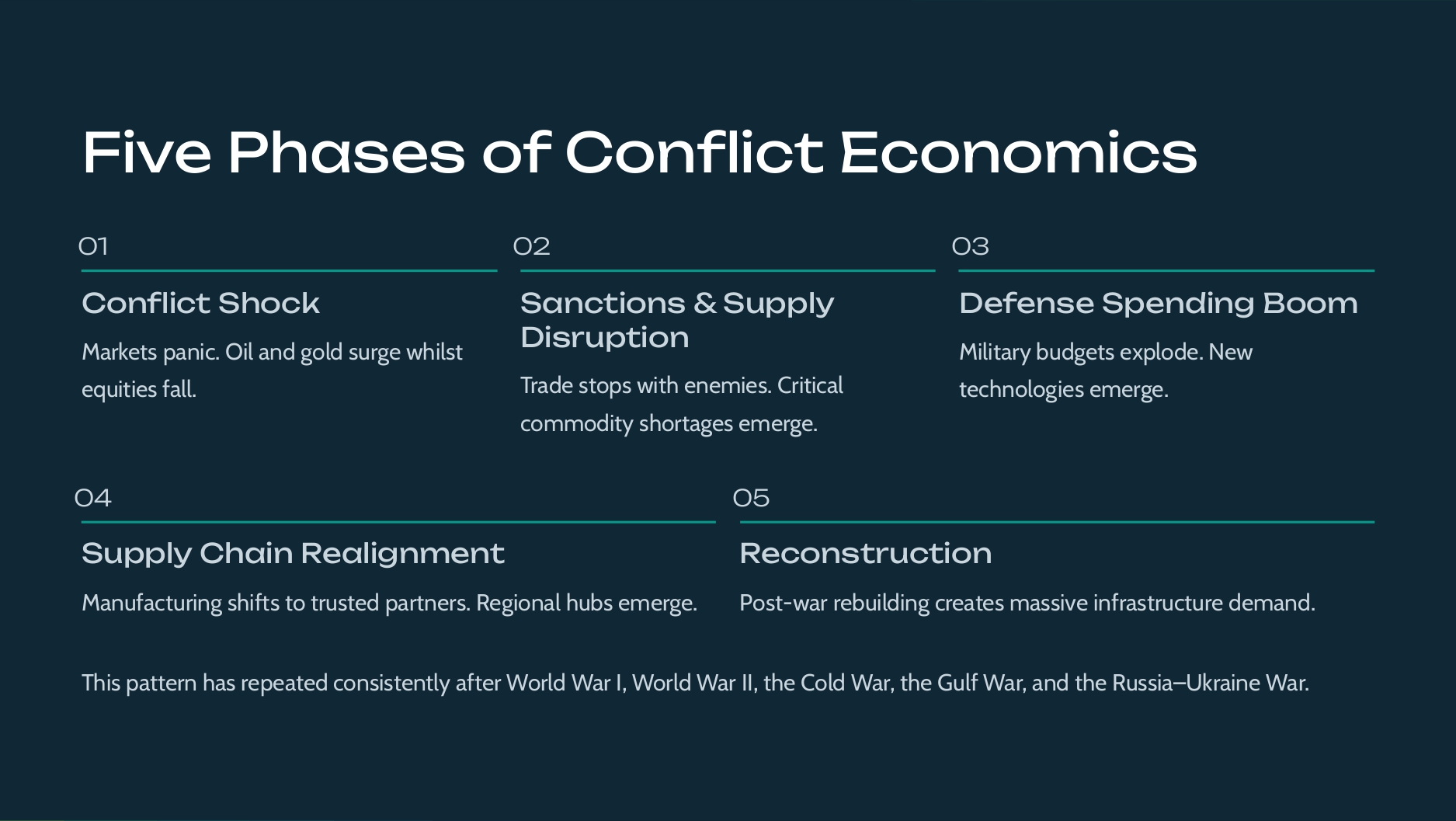 Five Phases of Conflict Economics

01

Conflict Shock

Markets panic. Oil and gold surge whilst equities fall.

02

Sanctions & Supply Disruption

Trade stops with enemies. Critical commodity shortages emerge.

03

Defense Spending Boom

Military budgets explode. New technologies emerge.

04

Supply Chain Realignment

Manufacturing shifts to trusted partners. Regional hubs emerge.

05

Reconstruction

Post-war rebuilding creates massive infrastructure demand.

This pattern has repeated consistently after World War I, World War II, the Cold War, the Gulf War, and the Russia–Ukraine War.